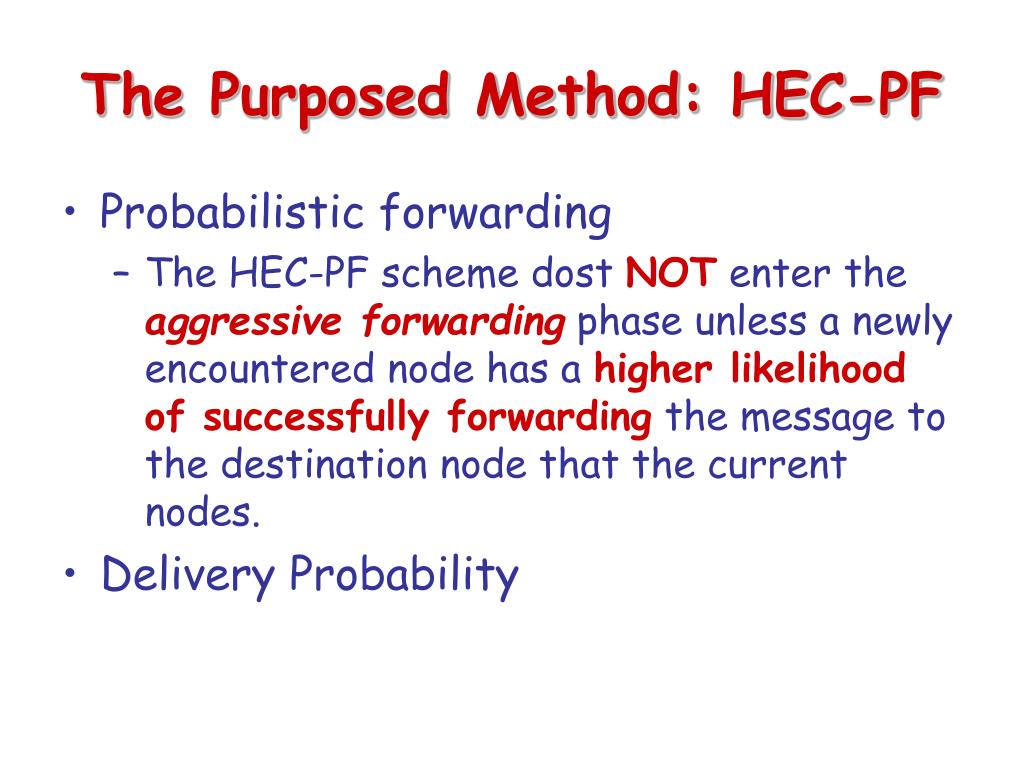 The Purposed Method: HEC-PF

• Probabilistic forwarding
– The HEC-PF scheme dost NOT enter the aggressive forwarding phase unless a newly encountered node has a higher likelihood of successfully forwarding the message to the destination node that the current nodes.

• Delivery Probability